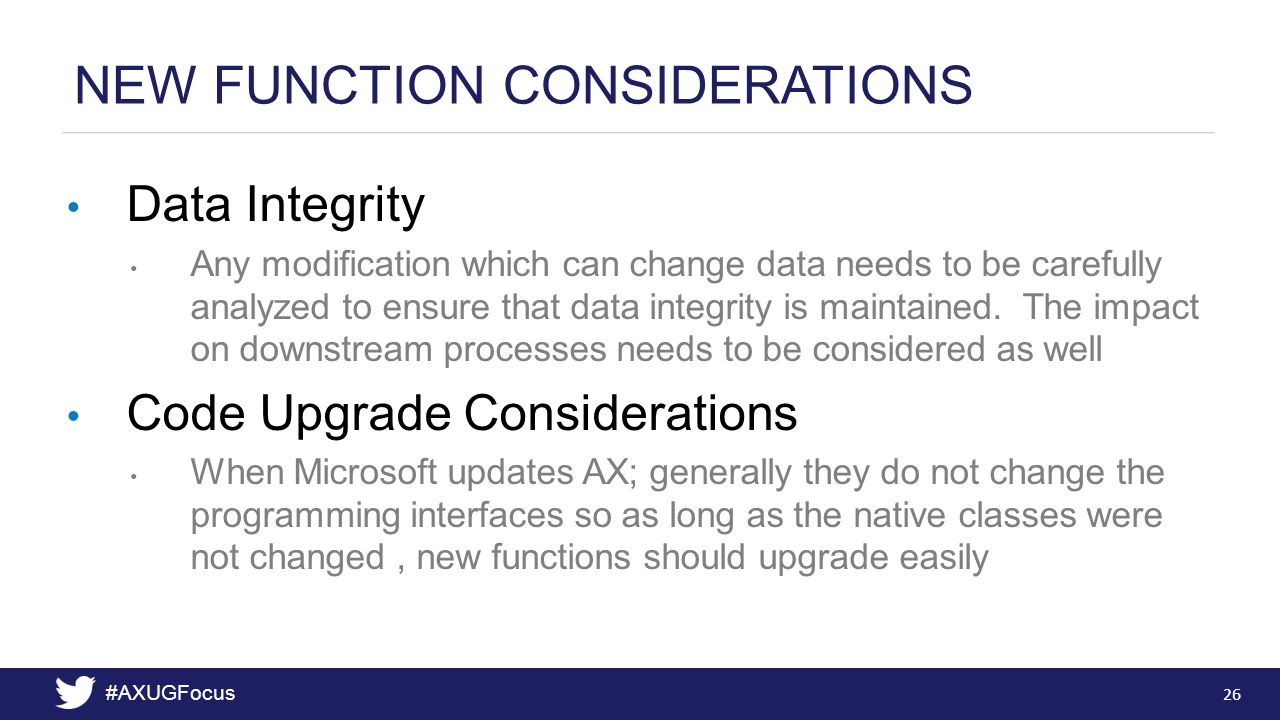 NEW FUNCTION CONSIDERATIONS

• Data Integrity

• Any modification which can change data needs to be carefully analyzed to ensure that data integrity is maintained. The impact on downstream processes needs to be considered as well

• Code Upgrade Considerations

• When Microsoft updates AX; generally they do not change the programming interfaces so as long as the native classes were not changed , new functions should upgrade easily

#AXUGFocus

26